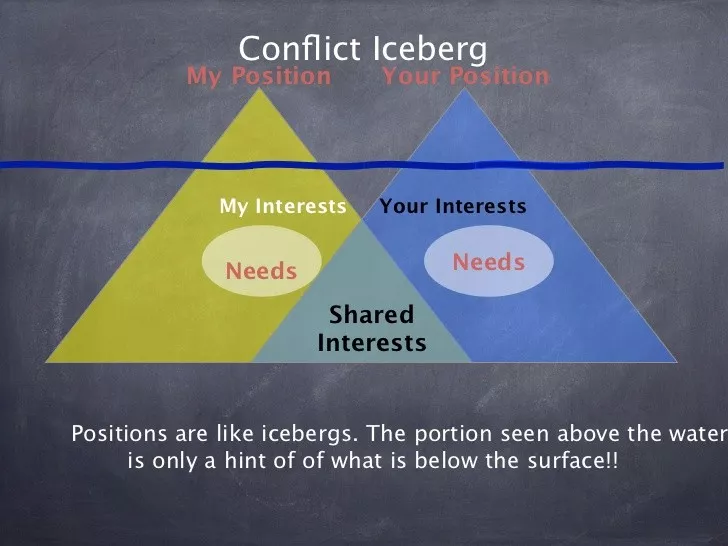 Conflict Iceberg

My Position

Your Position

My Interests

Your Interests

Needs

Needs

Shared Interests

Positions are like icebergs. The portion seen above the water is only a hint of of what is below the surface!!